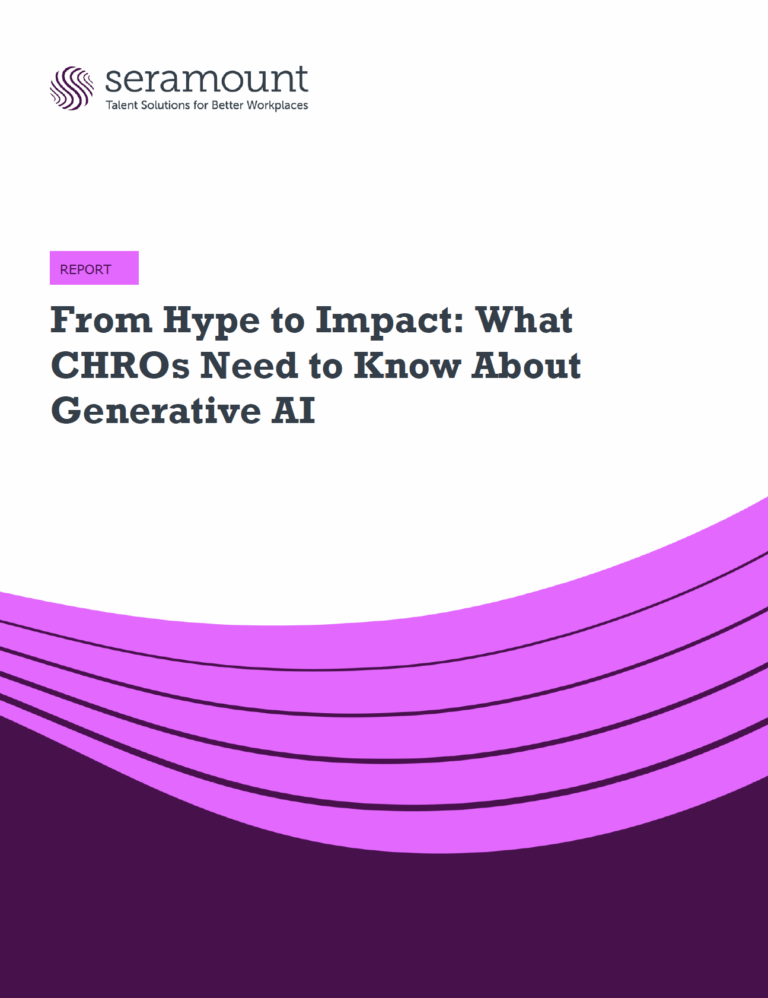 seramount
Talent Solutions for Better Workplaces

REPORT

From Hype to Impact: What CHROs Need to Know About Generative AI